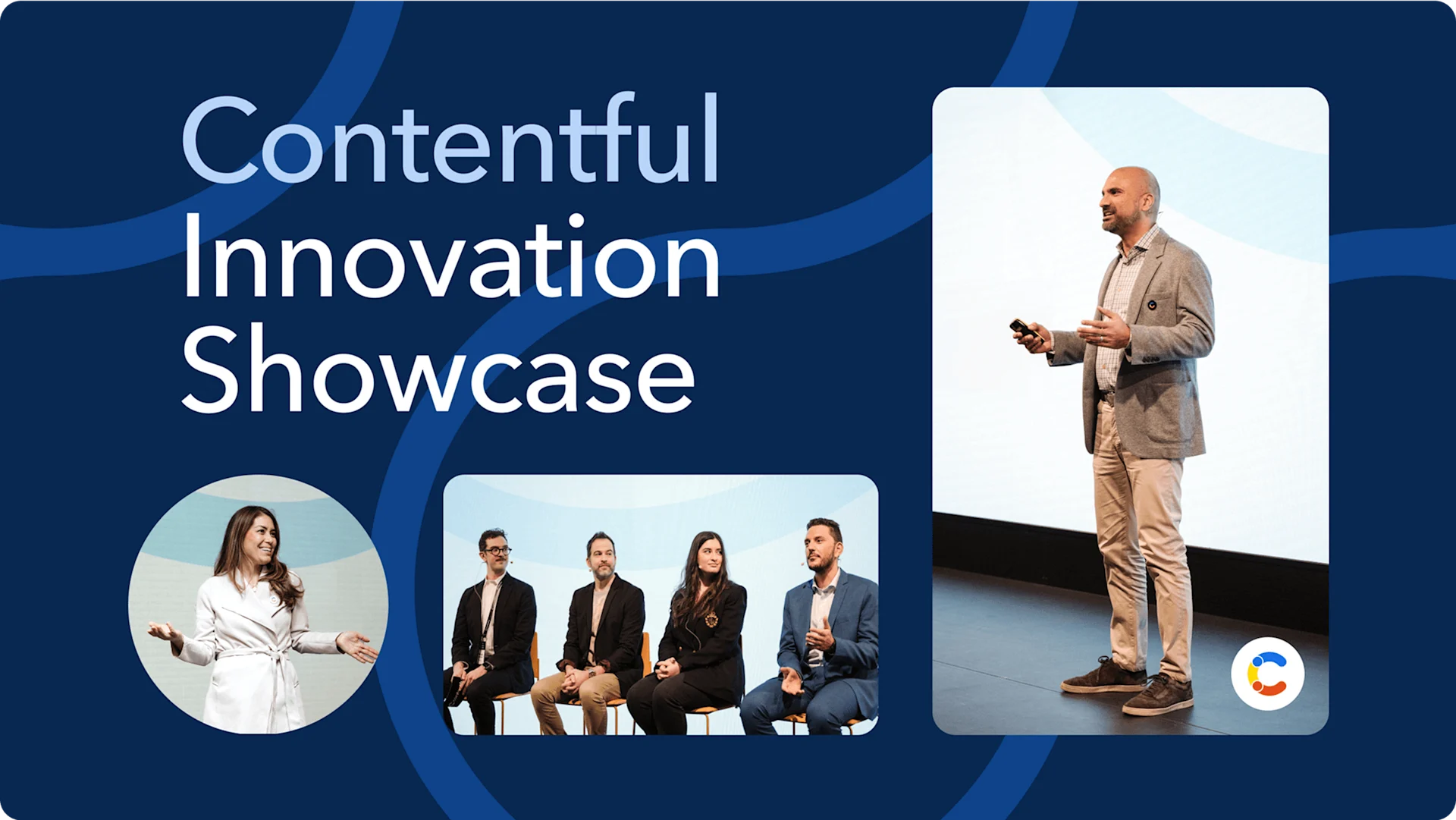 Contentful
Innovation
Showcase